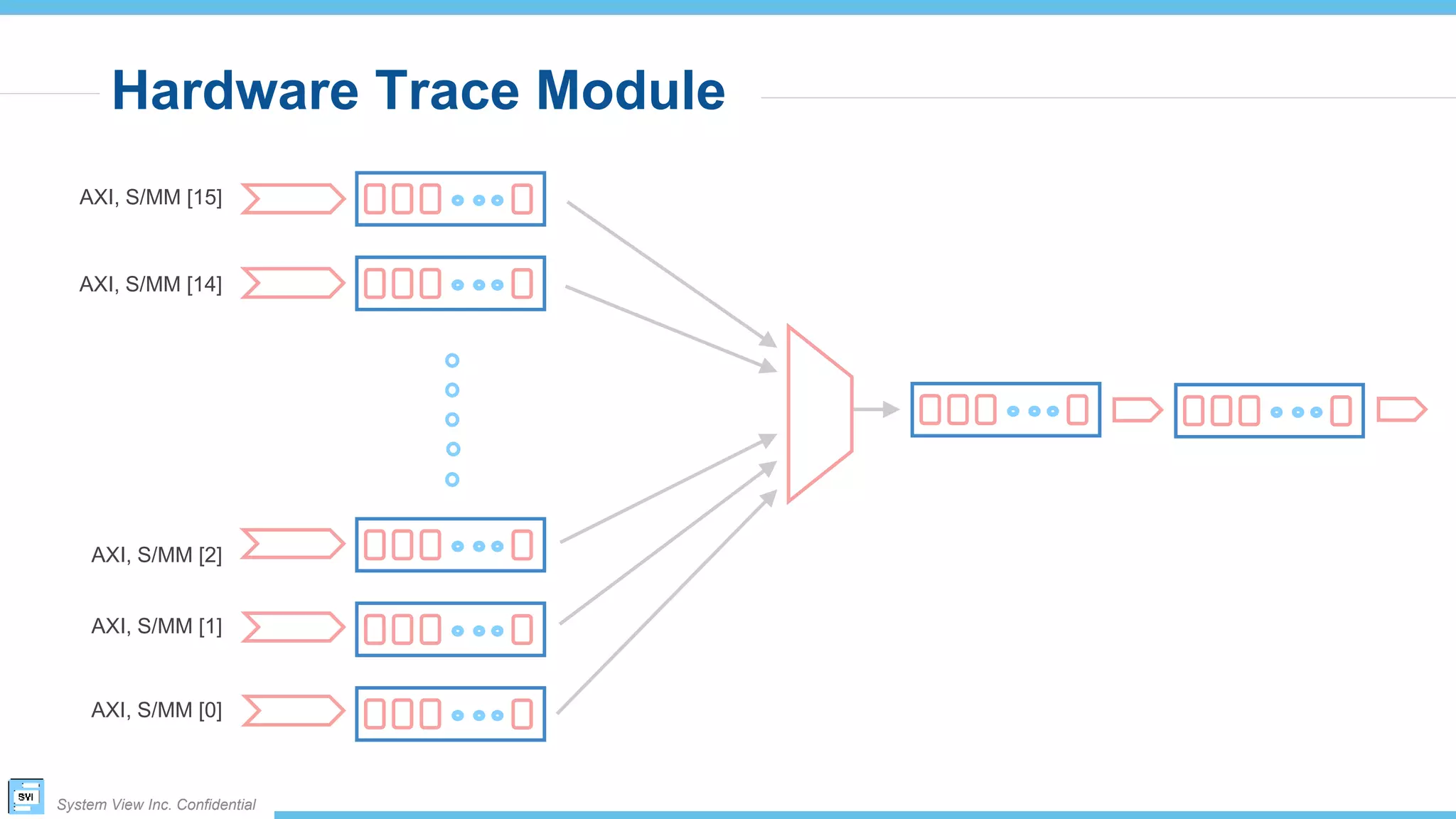 Hardware Trace Module

AXI, S/MM [15]

AXI, S/MM [14]

AXI, S/MM [2]

AXI, S/MM [1]

AXI, S/MM [0]

SVI

System View Inc. Confidential